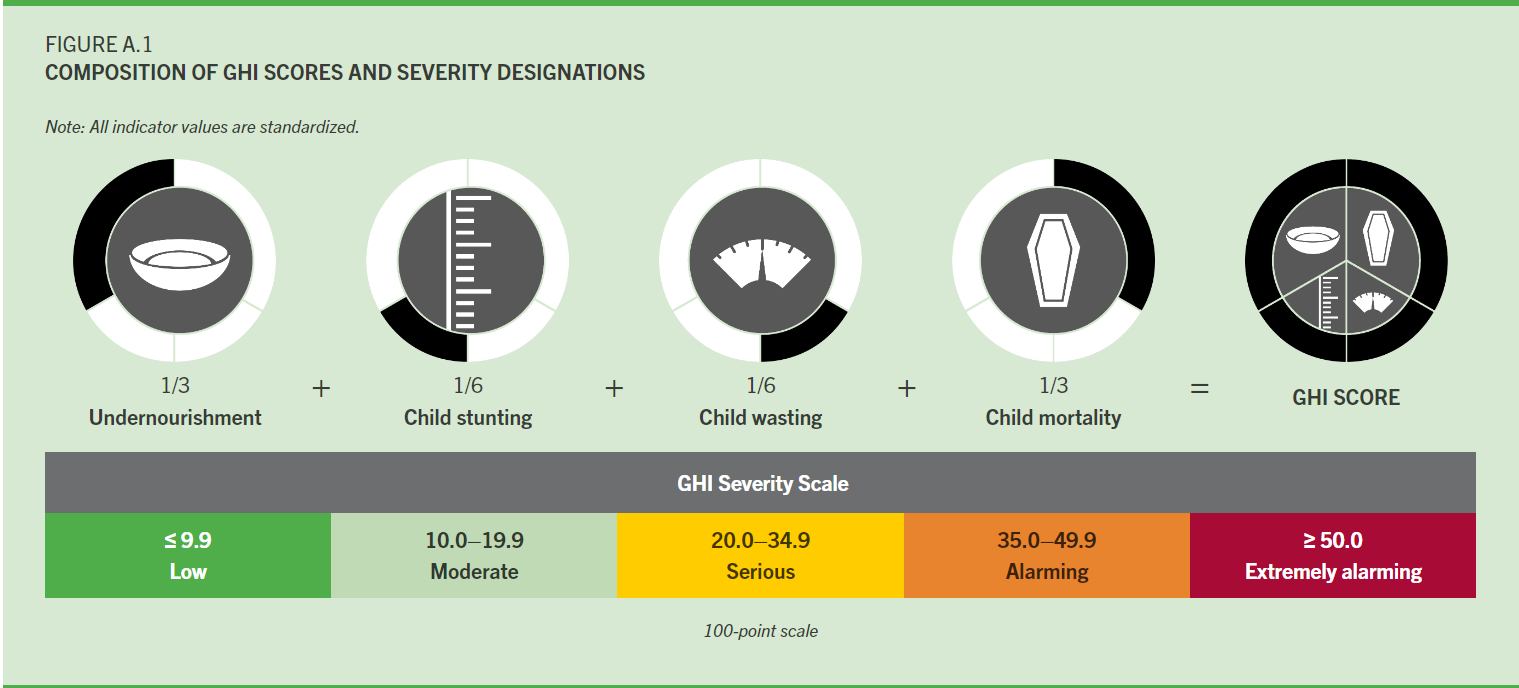 FIGURE A.1
COMPOSITION OF GHI SCORES AND SEVERITY DESIGNATIONS

Note: All indicator values are standardized.

1/3
Undernourishment

+

1/6
Child stunting

+

1/6
Child wasting

+

1/3
Child mortality

=

GHI SCORE

GHI Severity Scale

| ≤ 9.9 Low | 10.0–19.9 Moderate | 20.0–34.9 Serious | 35.0–49.9 Alarming | ≥ 50.0 Extremely alarming |
|---|---|---|---|---|

100-point scale